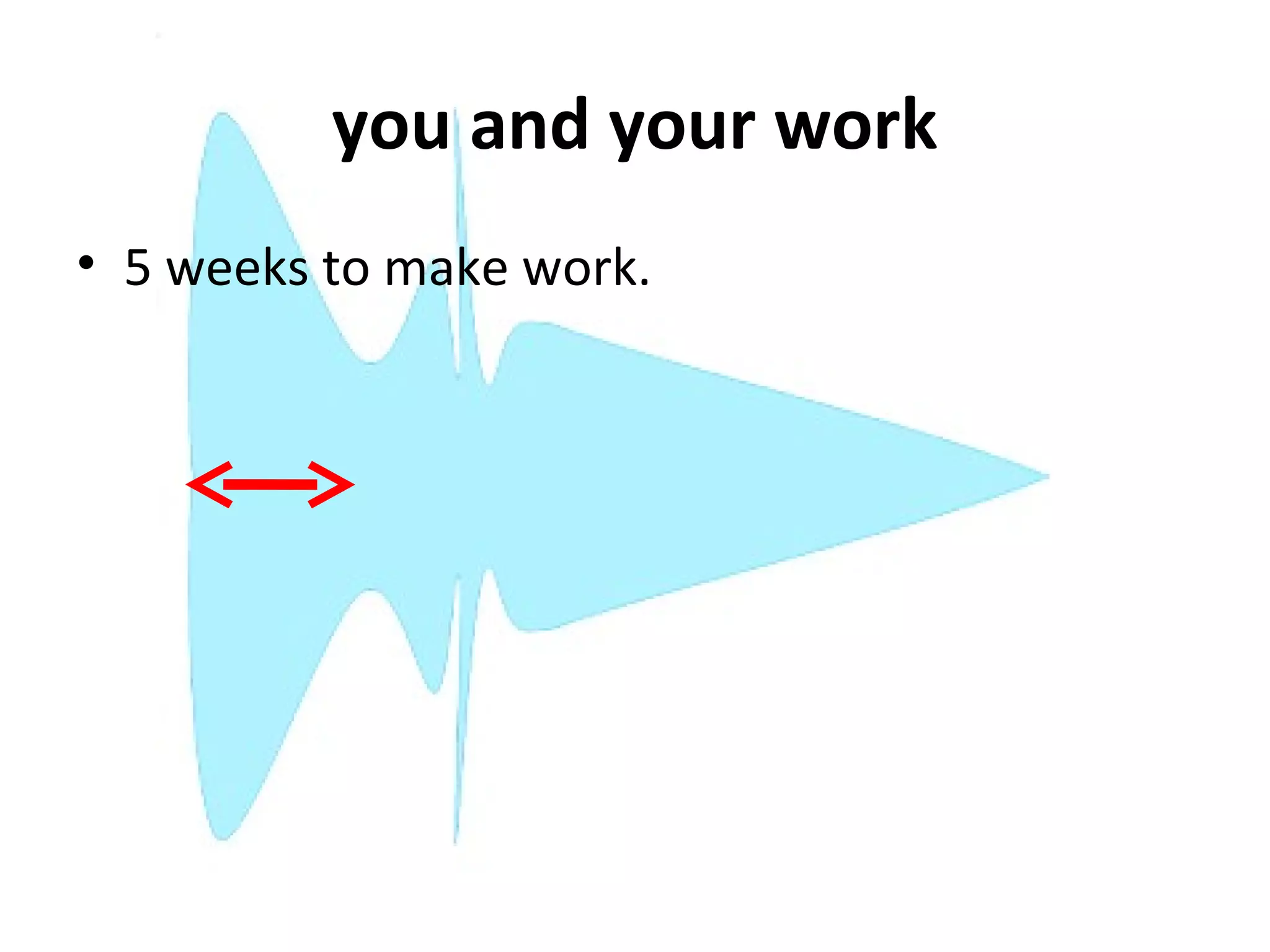 you and your work

• 5 weeks to make work.